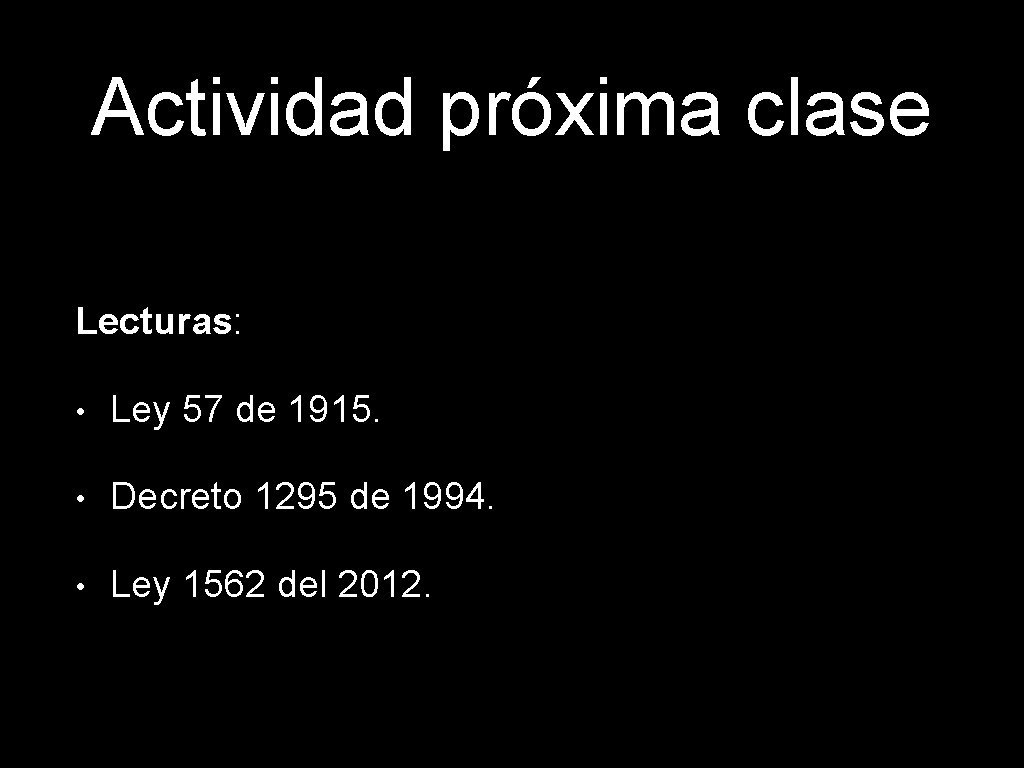 Actividad próxima clase

Lecturas:

• Ley 57 de 1915.

• Decreto 1295 de 1994.

• Ley 1562 del 2012.